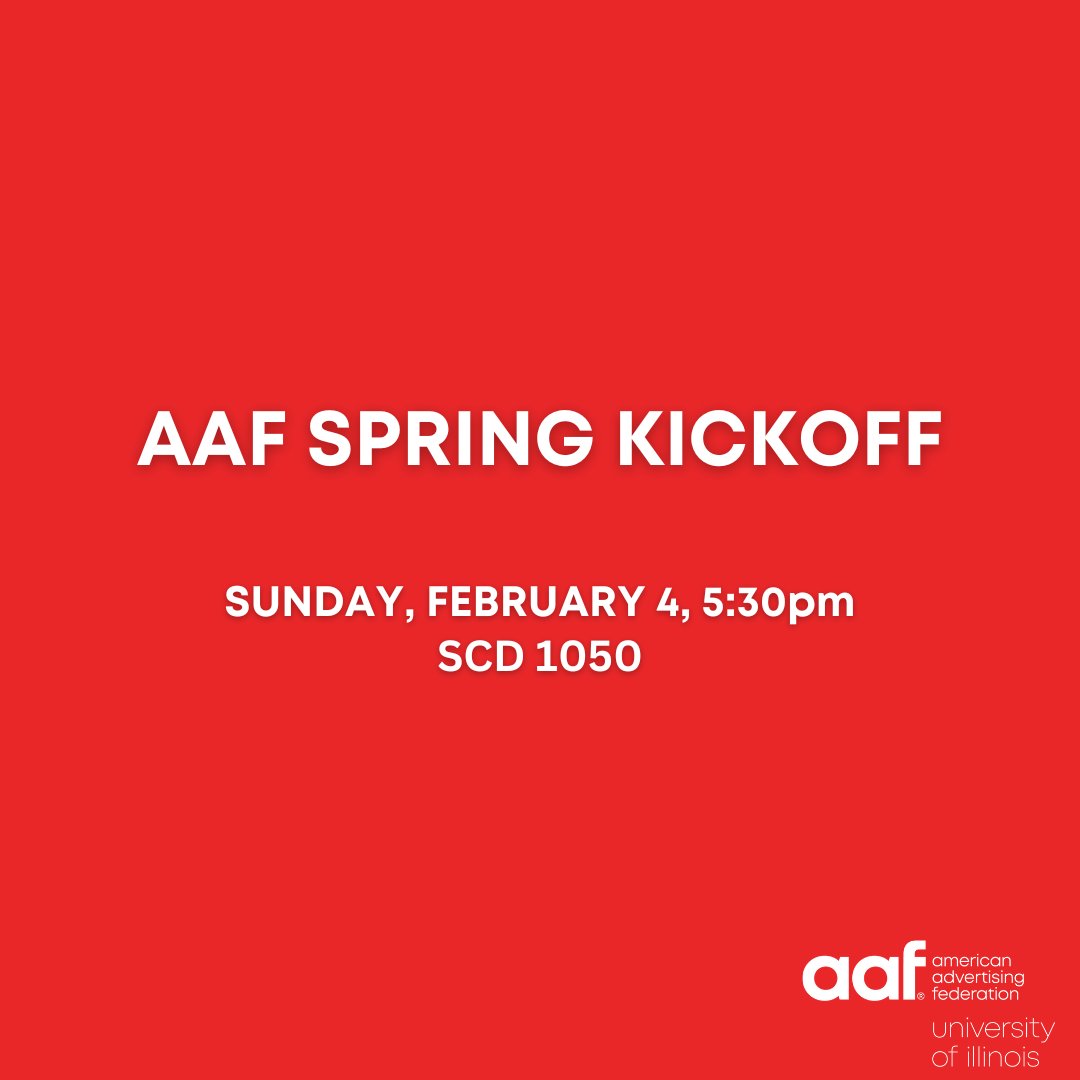 AAF SPRING KICKOFF

SUNDAY, FEBRUARY 4, 5:30pm
SCD 1050

aaf® american advertising federation
university of illinois